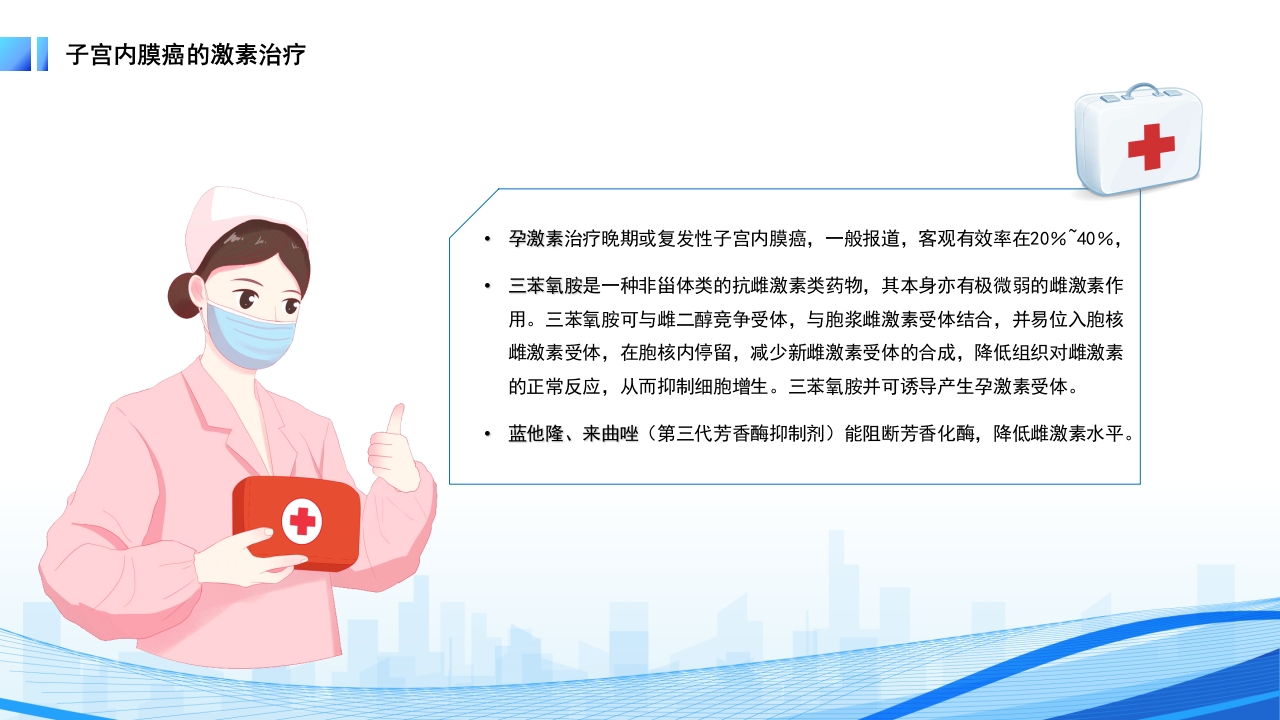 子宫内膜癌的激素治疗

• 孕激素治疗晚期或复发性子宫内膜癌，一般报道，客观有效率在20%~40%，

• 三苯氧胺是一种非甾体类的抗雌激素类药物，其本身亦有极微弱的雌激素作用。三苯氧胺可与雌二醇竞争受体，与胞浆雌激素受体结合，并易位入胞核雌激素受体，在胞核内停留，减少新雌激素受体的合成，降低组织对雌激素的正常反应，从而抑制细胞增生。三苯氧胺并可诱导产生孕激素受体。

• 蓝他隆、来曲唑（第三代芳香酶抑制剂）能阻断芳香化酶，降低雌激素水平。